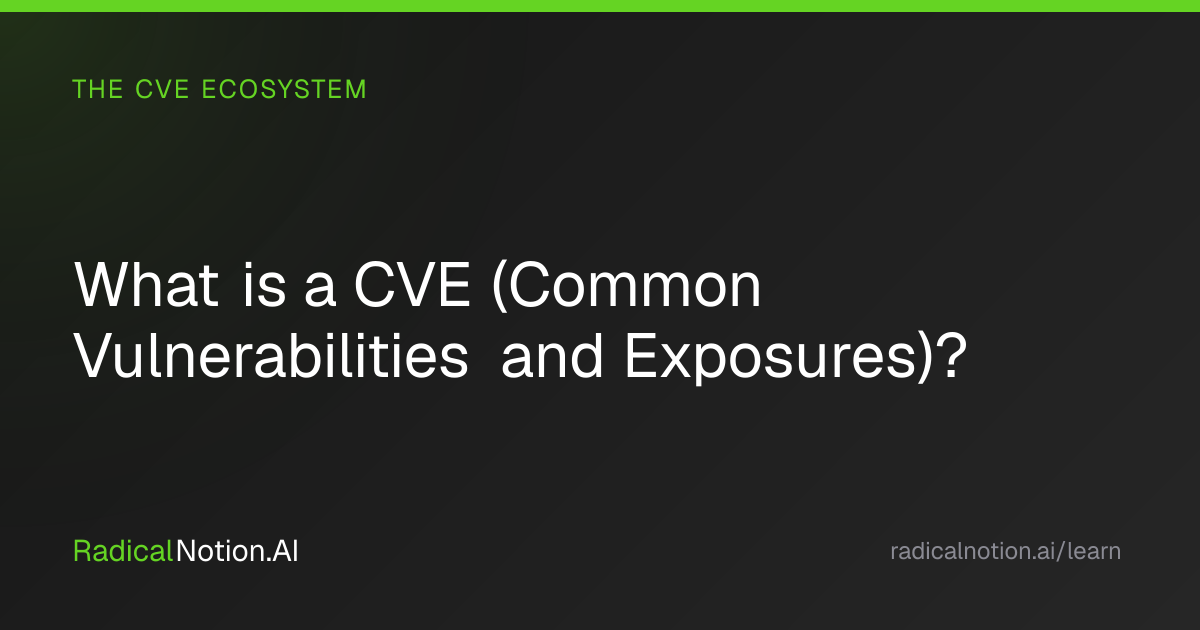 THE CVE ECOSYSTEM

What is a CVE (Common Vulnerabilities and Exposures)?

RadicalNotion.AI

radicalnotion.ai/learn